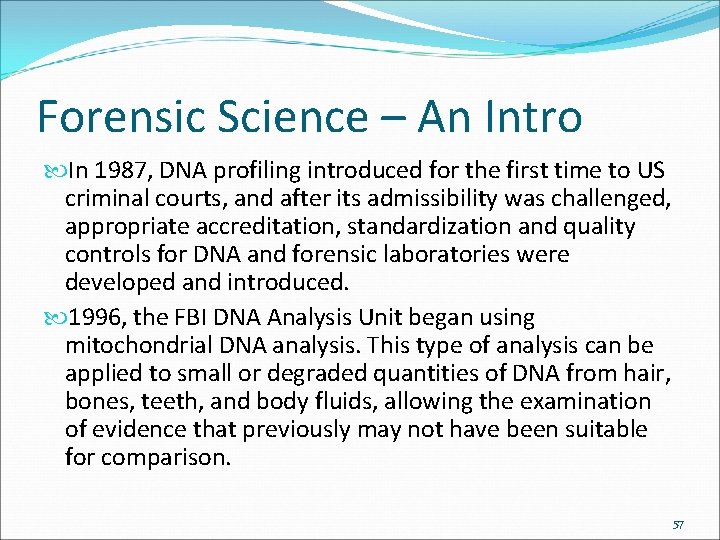 Forensic Science – An Intro

In 1987, DNA profiling introduced for the first time to US criminal courts, and after its admissibility was challenged, appropriate accreditation, standardization and quality controls for DNA and forensic laboratories were developed and introduced.

1996, the FBI DNA Analysis Unit began using mitochondrial DNA analysis. This type of analysis can be applied to small or degraded quantities of DNA from hair, bones, teeth, and body fluids, allowing the examination of evidence that previously may not have been suitable for comparison.

57